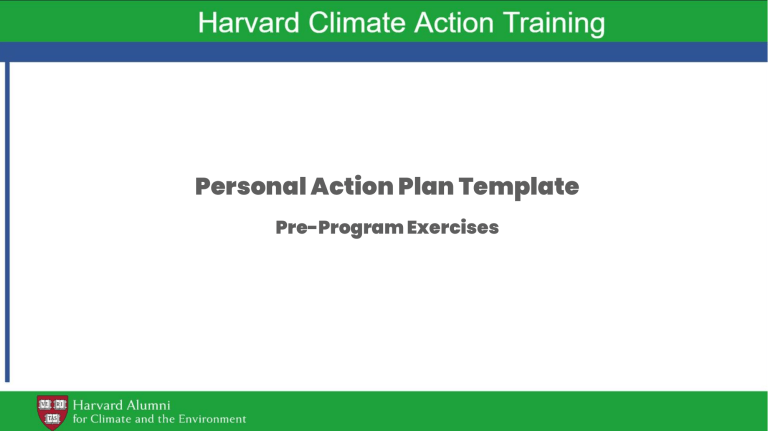 Harvard Climate Action Training

Personal Action Plan Template

Pre-Program Exercises

VE RI TAS

Harvard Alumni
for Climate and the Environment